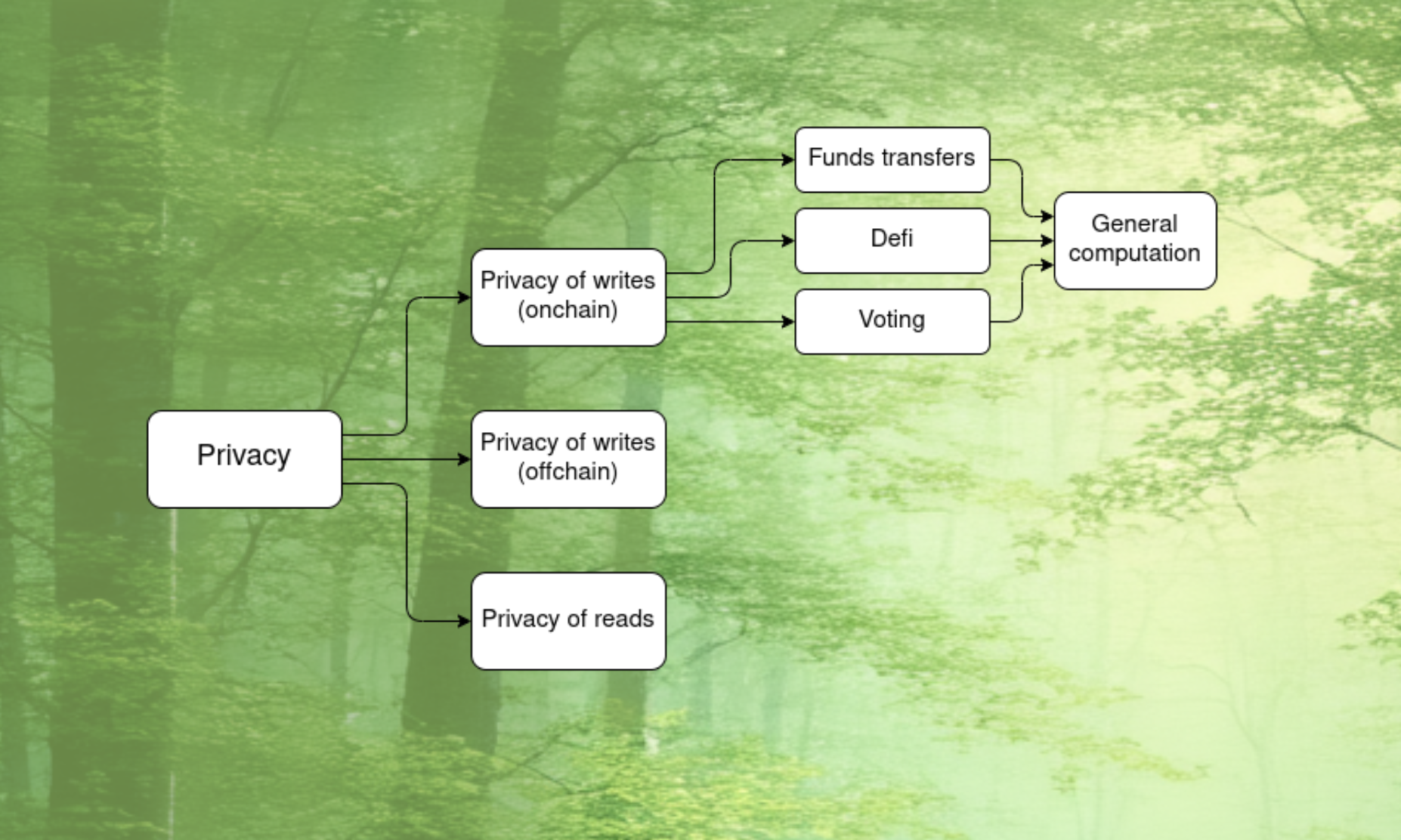 Privacy

Privacy of writes (onchain)

Privacy of writes (offchain)

Privacy of reads

Funds transfers

Defi

Voting

General computation